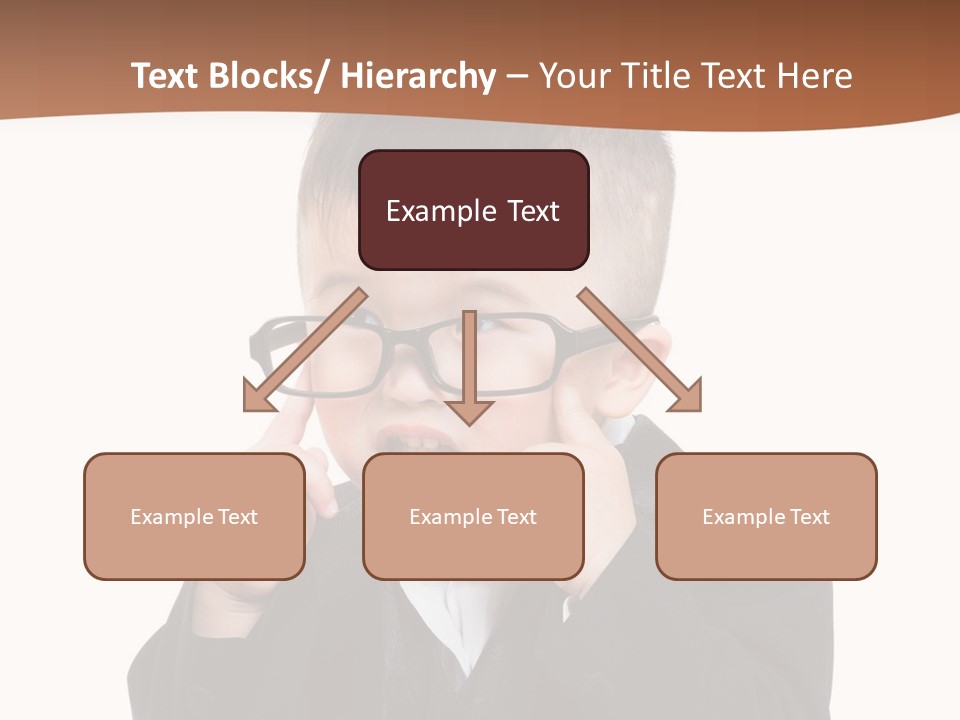 Text Blocks/ Hierarchy – Your Title Text Here

Example Text

Example Text

Example Text

Example Text